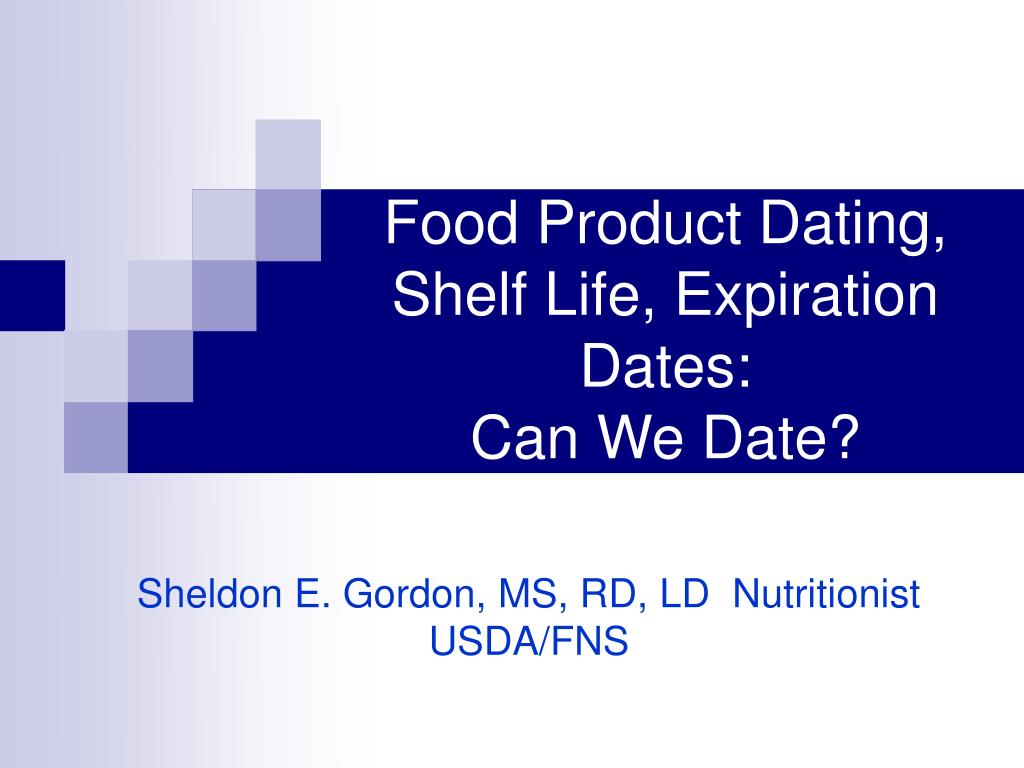 Food Product Dating, Shelf Life, Expiration Dates:
Can We Date?

Sheldon E. Gordon, MS, RD, LD Nutritionist USDA/FNS